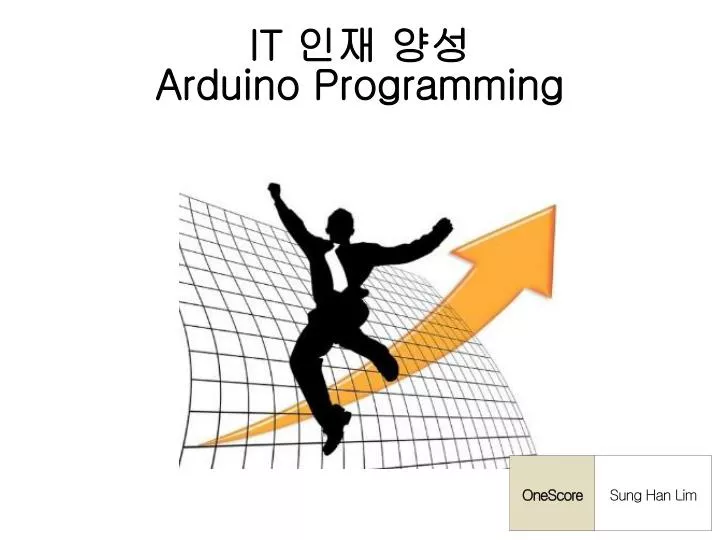 IT 인재 양성
Arduino Programming

OneScore

Sung Han Lim